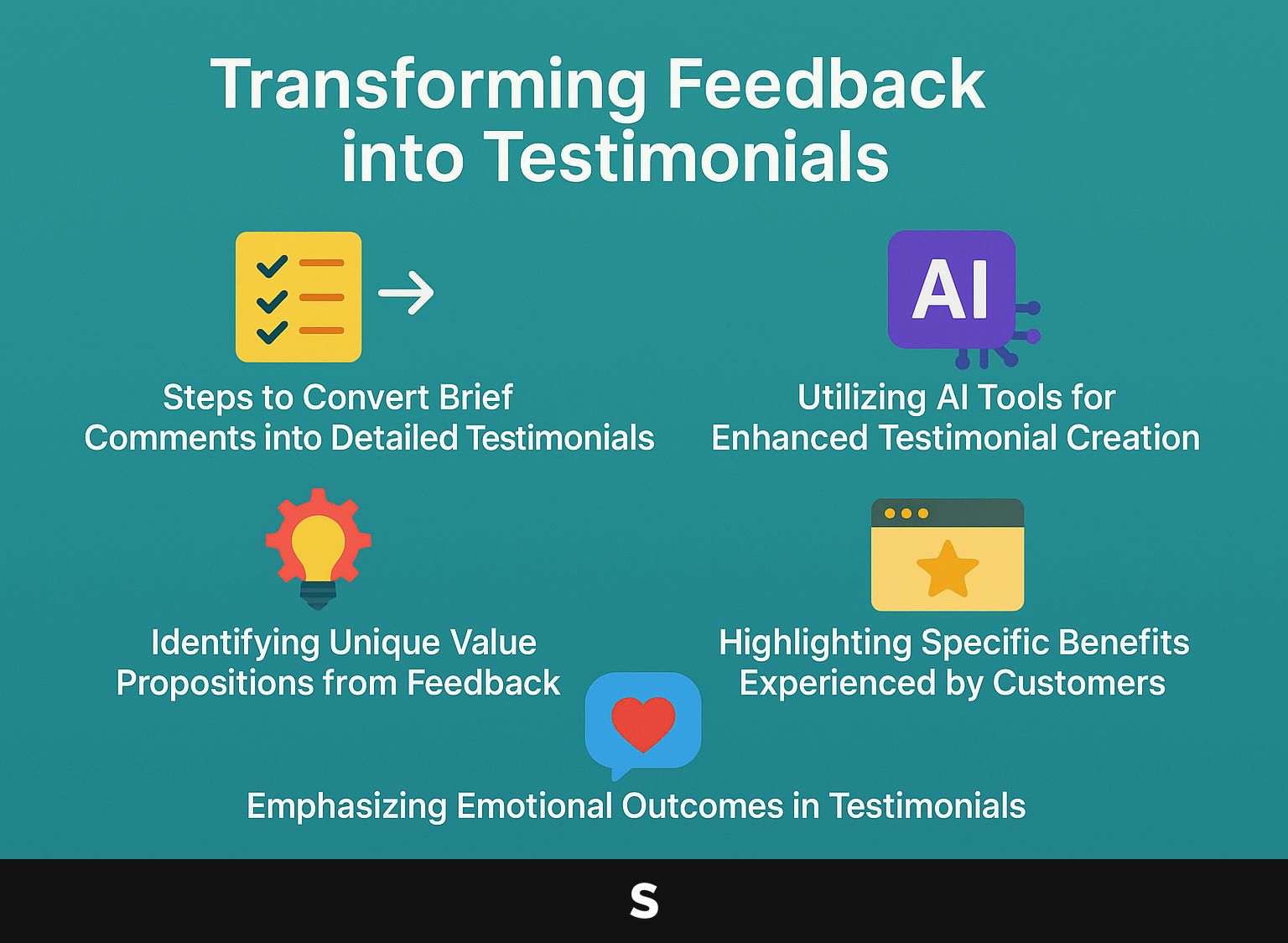 Transforming Feedback into Testimonials

Steps to Convert Brief Comments into Detailed Testimonials

AI

Utilizing AI Tools for Enhanced Testimonial Creation

Identifying Unique Value Propositions from Feedback

Highlighting Specific Benefits Experienced by Customers

Emphasizing Emotional Outcomes in Testimonials

S